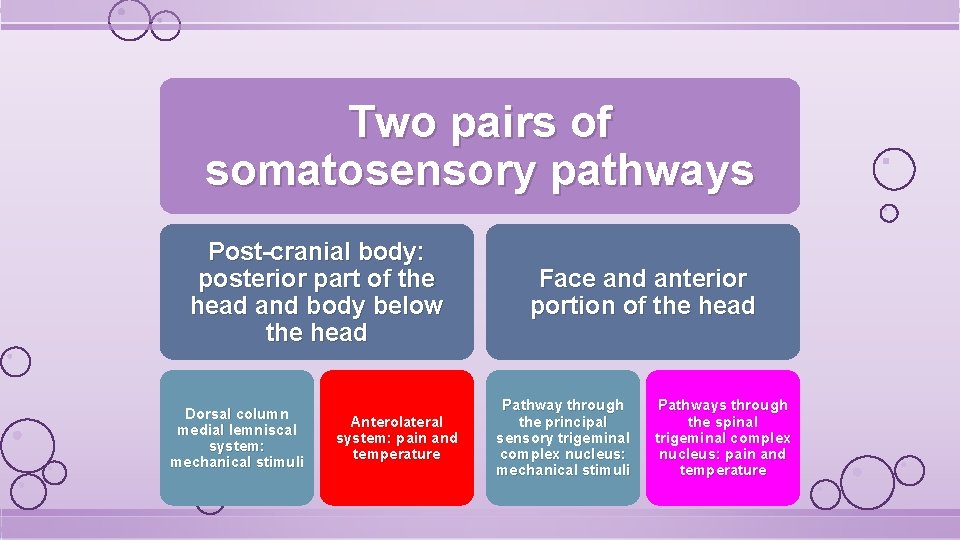 Two pairs of somatosensory pathways

Post-cranial body: posterior part of the head and body below the head

Face and anterior portion of the head

Dorsal column medial lemniscal system: mechanical stimuli

Anterolateral system: pain and temperature

Pathway through the principal sensory trigeminal complex nucleus: mechanical stimuli

Pathways through the spinal trigeminal complex nucleus: pain and temperature